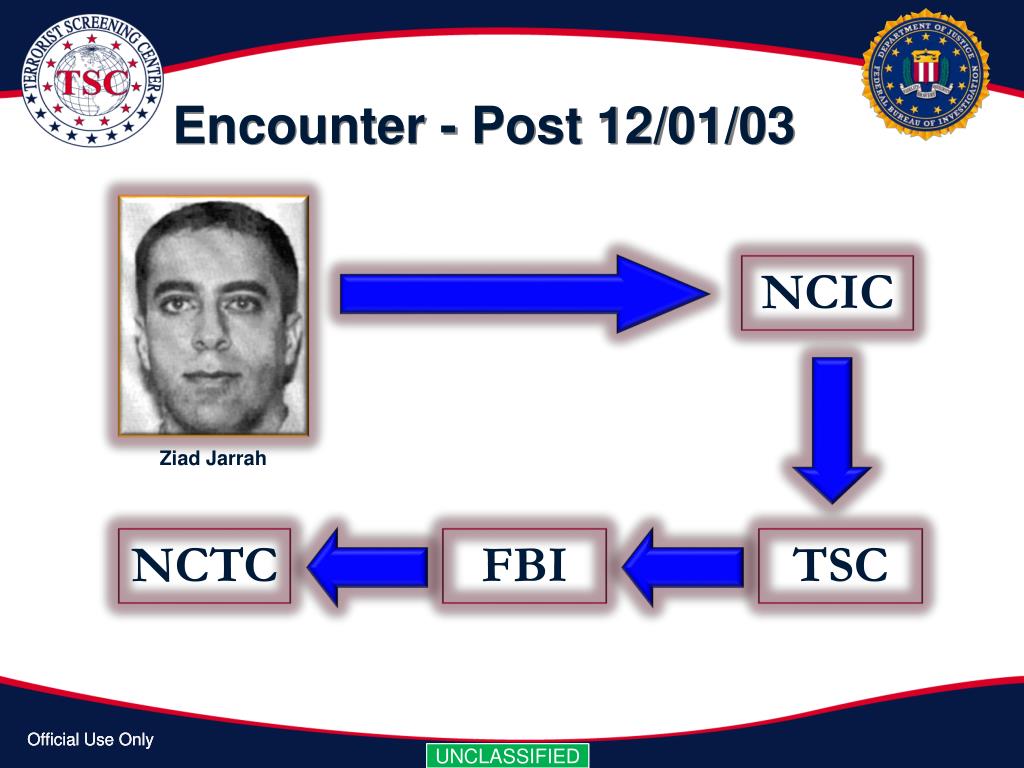 TERRORIST SCREENING CENTER
TSC

DEPARTMENT OF JUSTICE
FEDERAL BUREAU OF INVESTIGATION

Encounter - Post 12/01/03

Ziad Jarrah

NCIC

TSC

FBI

NCTC

Official Use Only

UNCLASSIFIED